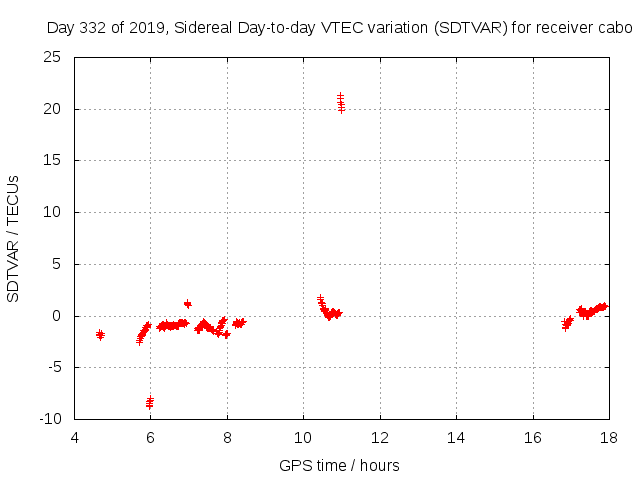 Day 332 of 2019, Sidereal Day-to-day VTEC variation (SDTVAR) for receiver cabo

SDTVAR / TECUs

25
20
15
10
5
0
-5
-10

4 6 8 10 12 14 16 18

GPS time / hours